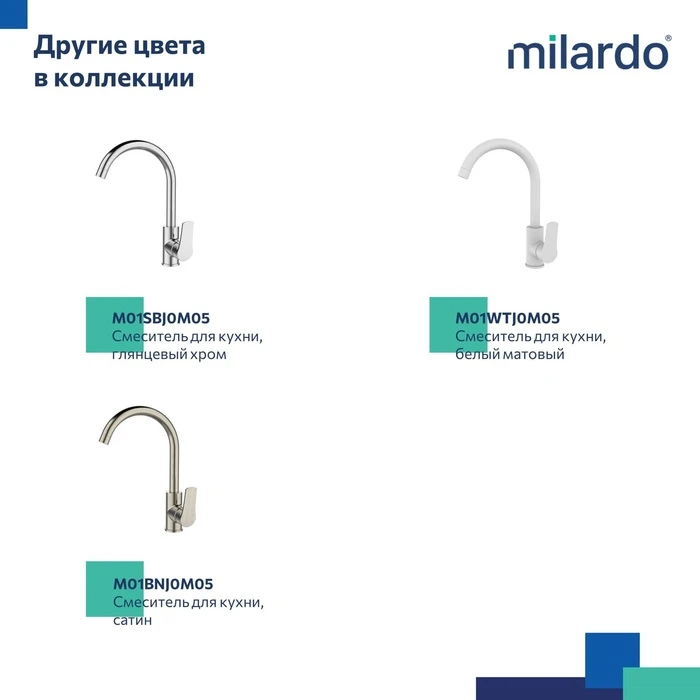 Другие цвета в коллекции

milardo®

M01SBJ0M05
Смеситель для кухни, глянцевый хром

M01WTJ0M05
Смеситель для кухни, белый матовый

M01BNJ0M05
Смеситель для кухни, сатин